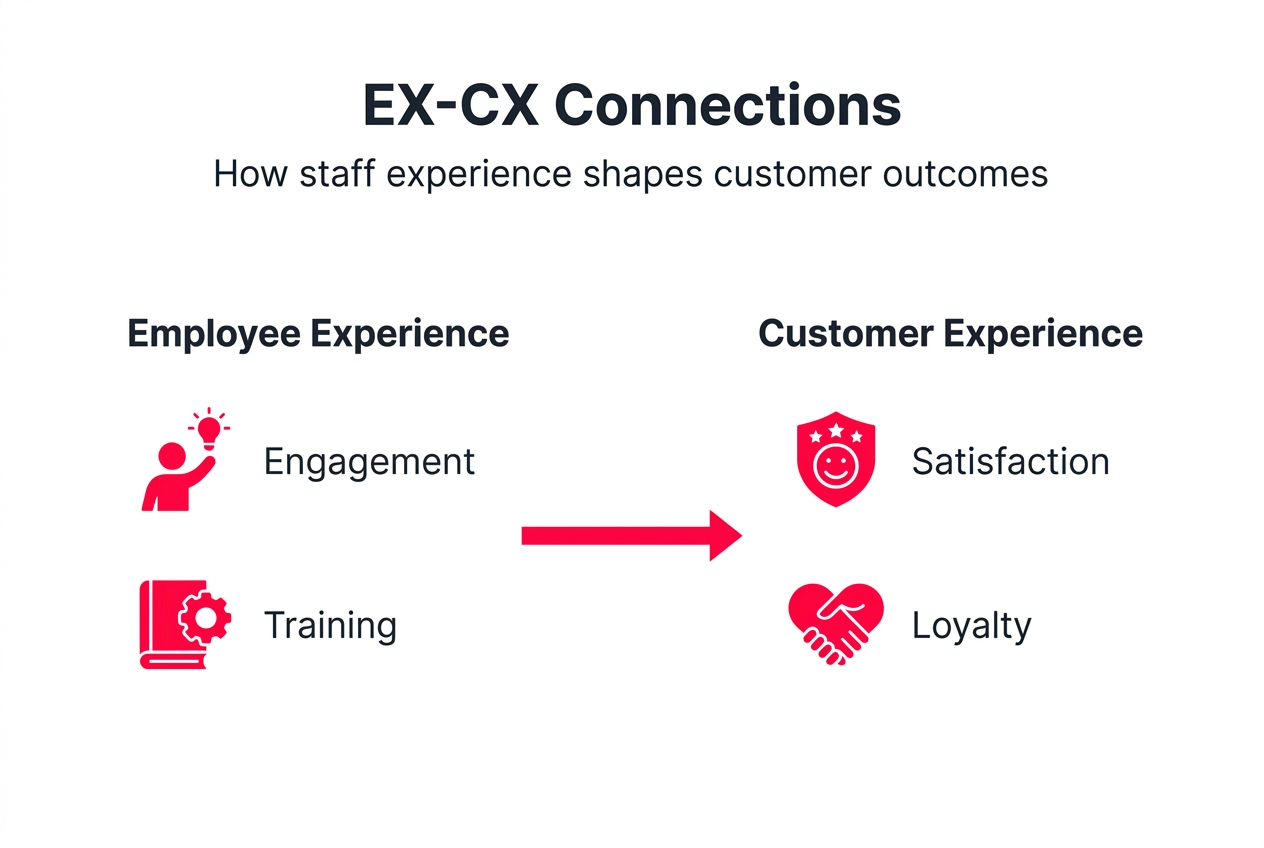 EX-CX Connections

How staff experience shapes customer outcomes

Employee Experience

Engagement

Training

Customer Experience

Satisfaction

Loyalty